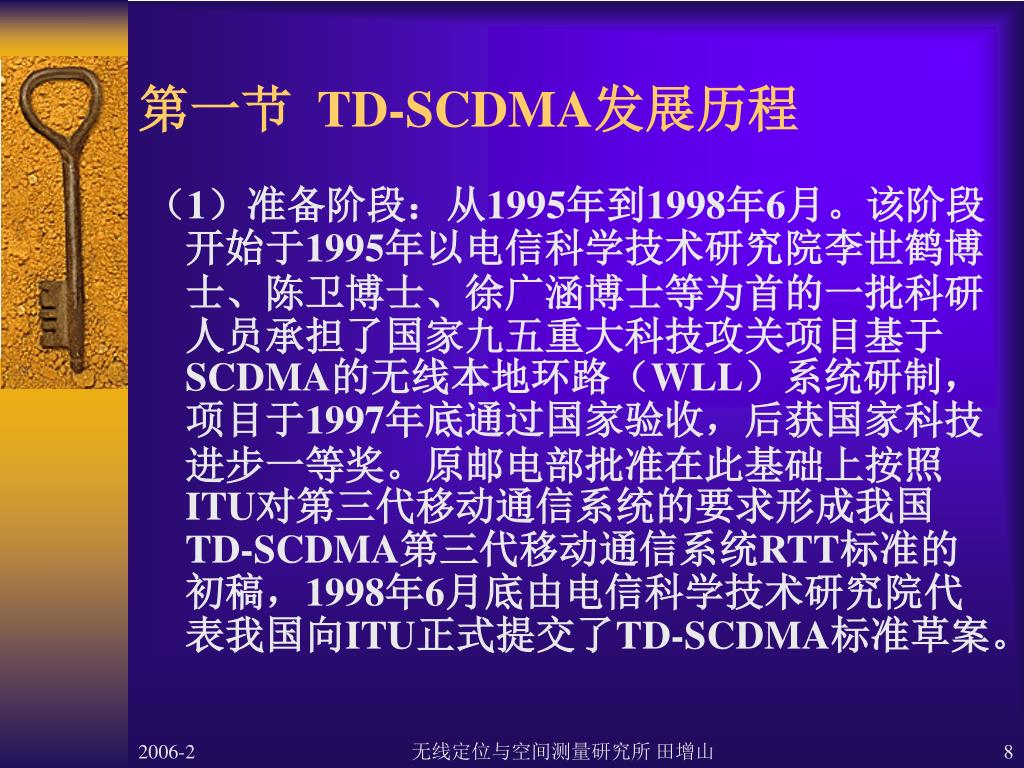 第一节 TD-SCDMA发展历程

（1）准备阶段：从1995年到1998年6月。该阶段开始于1995年以电信科学技术研究院李世鹤博士、陈卫博士、徐广涵博士等为首的一批科研人员承担了国家九五重大科技攻关项目基于SCDMA的无线本地环路（WLL）系统研制，项目于1997年底通过国家验收，后获国家科技进步一等奖。原邮电部批准在此基础上按照ITU对第三代移动通信系统的要求形成我国TD-SCDMA第三代移动通信系统RTT标准的初稿，1998年6月底由电信科学技术研究院代表我国向ITU正式提交了TD-SCDMA标准草案。

2006-2 无线定位与空间测量研究所 田增山 8